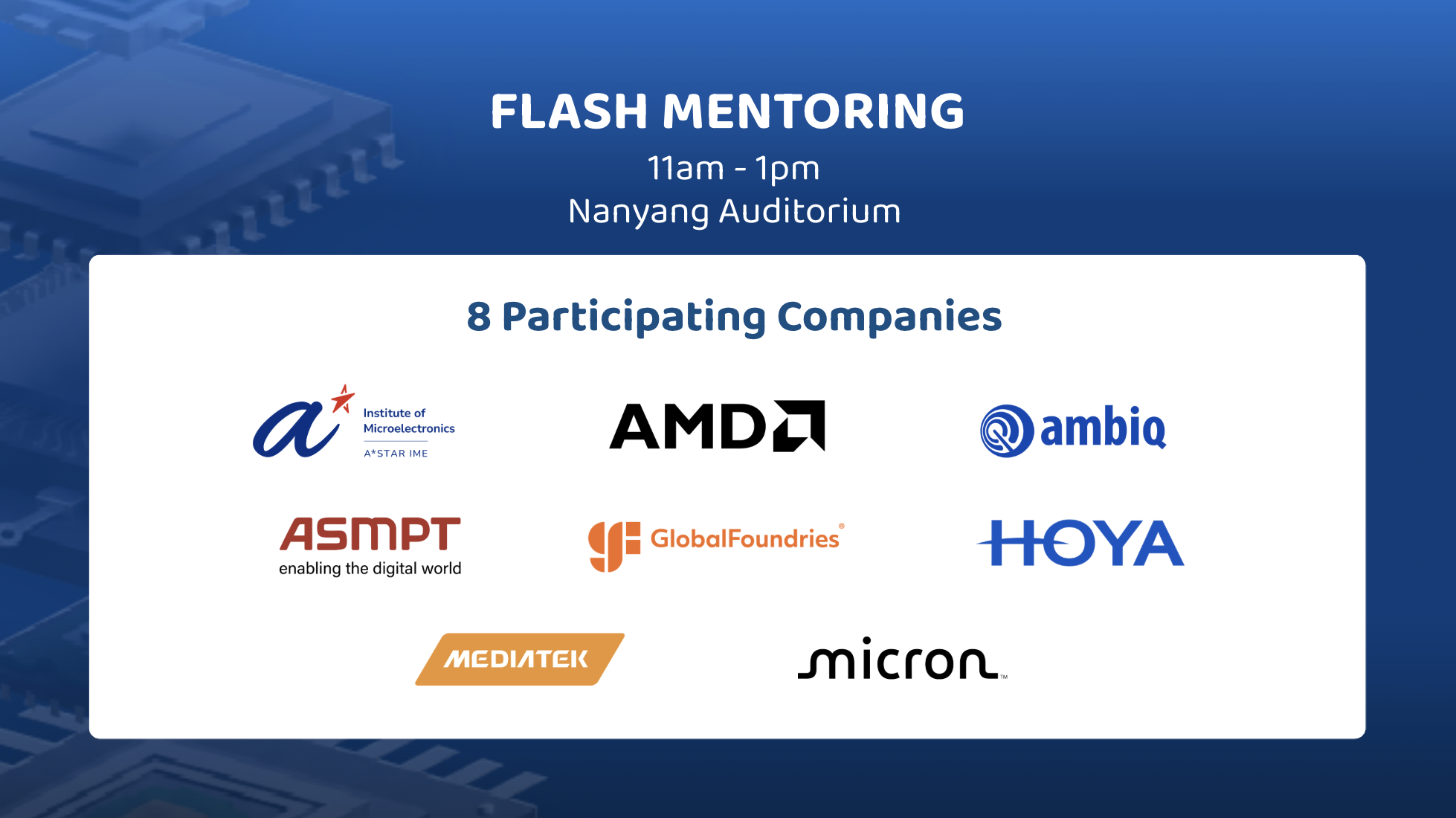 FLASH MENTORING

11am - 1pm
Nanyang Auditorium

8 Participating Companies

Institute of Microelectronics
A*STAR IME

AMD

ambiq

ASMPT
enabling the digital world

GlobalFoundries®

HOYA

MEDIATEK

micron™